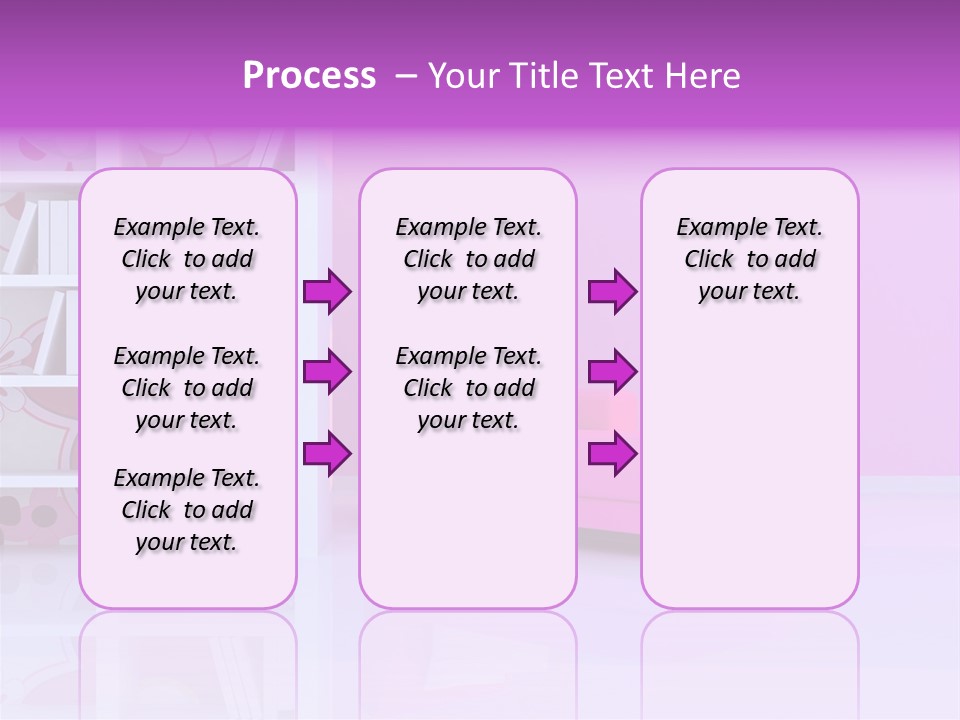 Process – Your Title Text Here

Example Text. Click to add your text.

Example Text. Click to add your text.

Example Text. Click to add your text.

Example Text. Click to add your text.

Example Text. Click to add your text.

Example Text. Click to add your text.